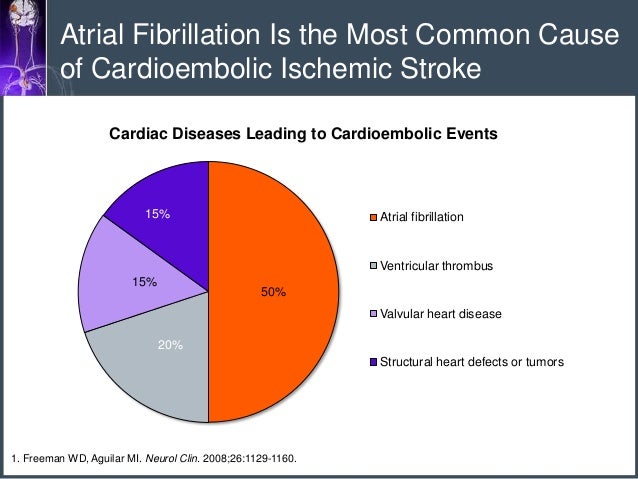 Atrial Fibrillation Is the Most Common Cause of Cardioembolic Ischemic Stroke

Cardiac Diseases Leading to Cardioembolic Events

15%
15%
50%
20%

Atrial fibrillation
Ventricular thrombus
Valvular heart disease
Structural heart defects or tumors

1. Freeman WD, Aguilar MI. Neurol Clin. 2008;26:1129-1160.